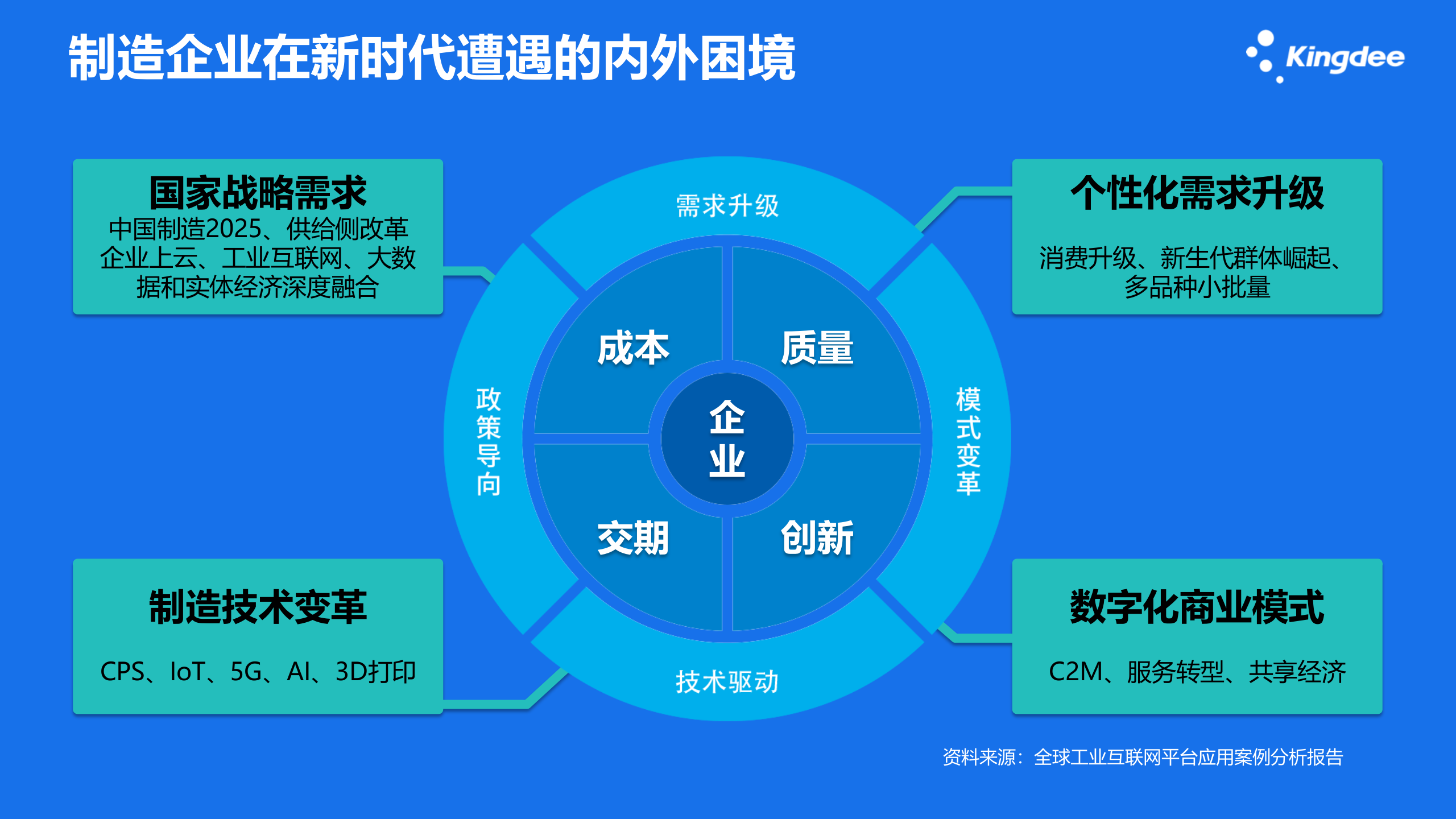 制造企业在新时代遭遇的内外困境

Kingdee

国家战略需求
中国制造2025、供给侧改革
企业上云、工业互联网、大数据和实体经济深度融合

个性化需求升级
消费升级、新生代群体崛起、多品种小批量

需求升级

政策导向

模式变革

成本

质量

企业

交期

创新

技术驱动

制造技术变革
CPS、IoT、5G、AI、3D打印

数字化商业模式
C2M、服务转型、共享经济

资料来源：全球工业互联网平台应用案例分析报告